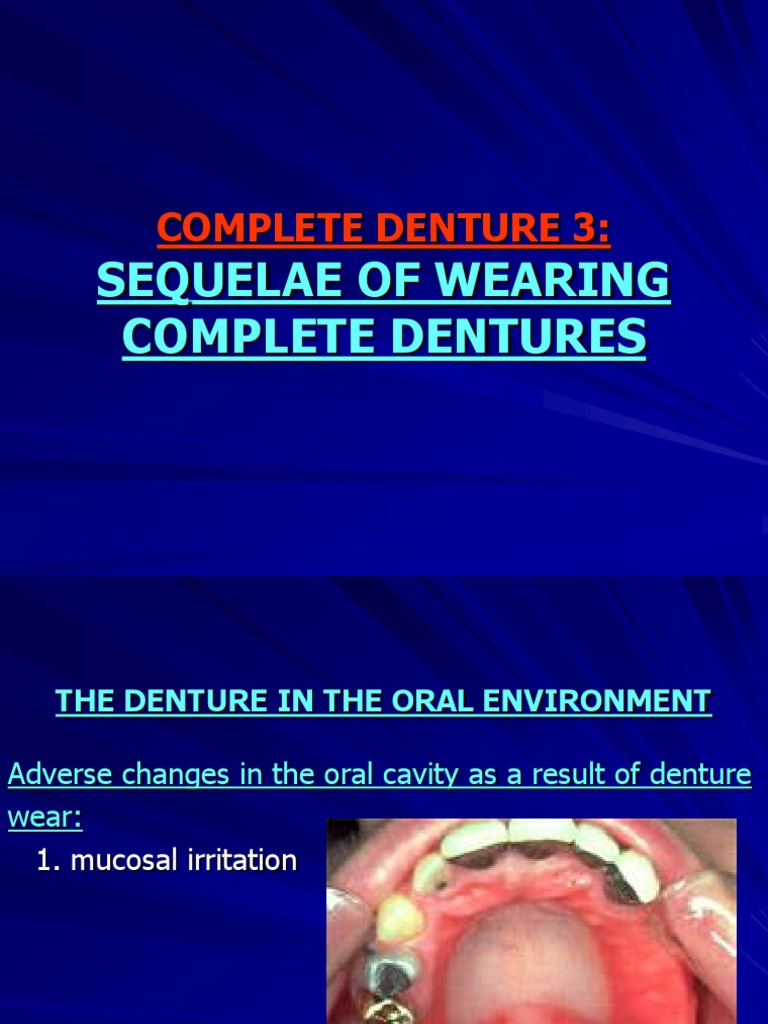 COMPLETE DENTURE 3:
SEQUELAE OF WEARING COMPLETE DENTURES

THE DENTURE IN THE ORAL ENVIRONMENT

Adverse changes in the oral cavity as a result of denture wear:

1. mucosal irritation